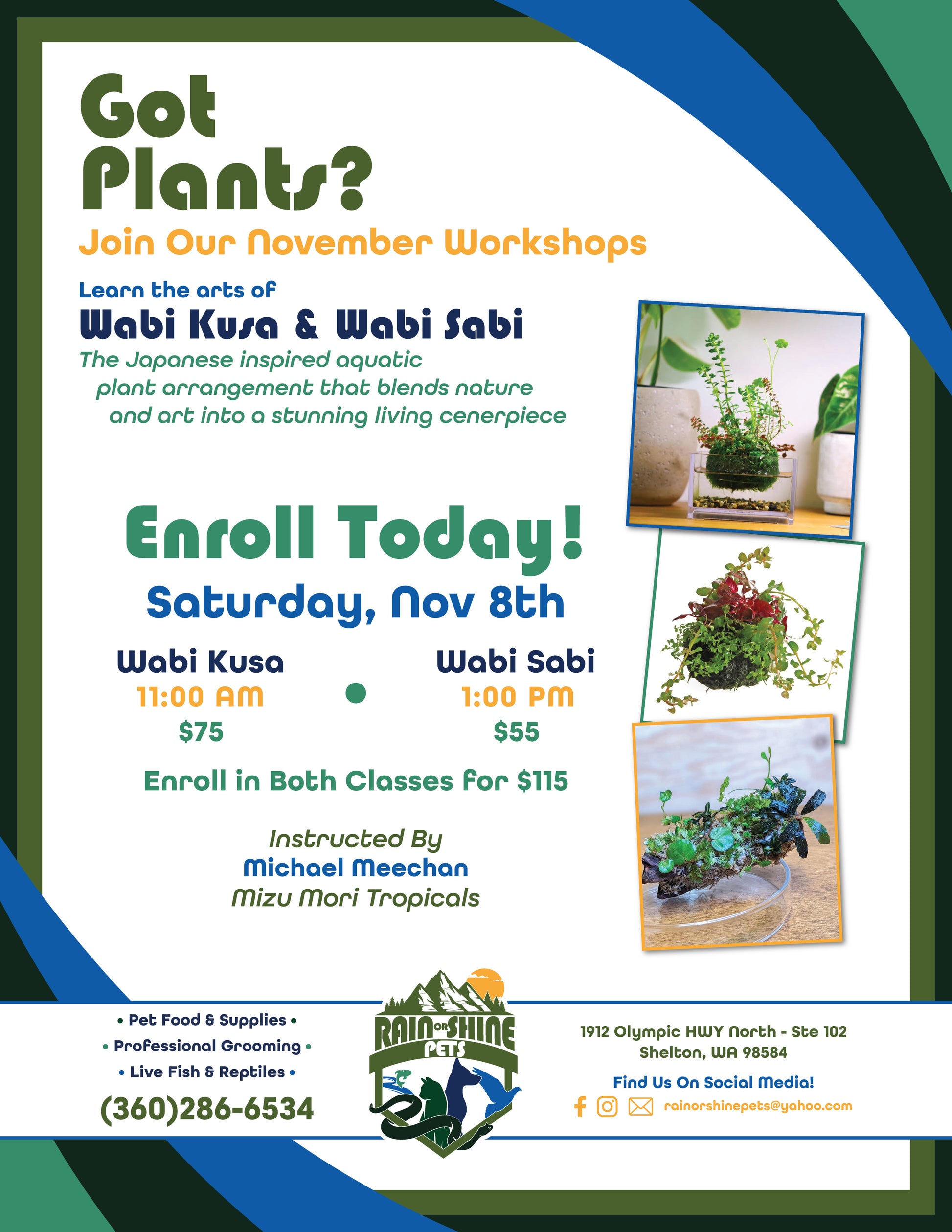 Got Plants?

Join Our November Workshops

Learn the arts of

Wabi Kusa & Wabi Sabi

The Japanese inspired aquatic plant arrangement that blends nature and art into a stunning living cenerpiece

Enroll Today!

Saturday, Nov 8th

Wabi Kusa
11:00 AM
$75

Wabi Sabi
1:00 PM
$55

Enroll in Both Classes for $115

Instructed By
Michael Meechan
Mizu Mori Tropicals

• Pet Food & Supplies •
• Professional Grooming •
• Live Fish & Reptiles •
(360)286-6534

RAIN OR SHINE PETS

1912 Olympic HWY North - Ste 102
Shelton, WA 98584

Find Us On Social Media!
rainorshinepets@yahoo.com